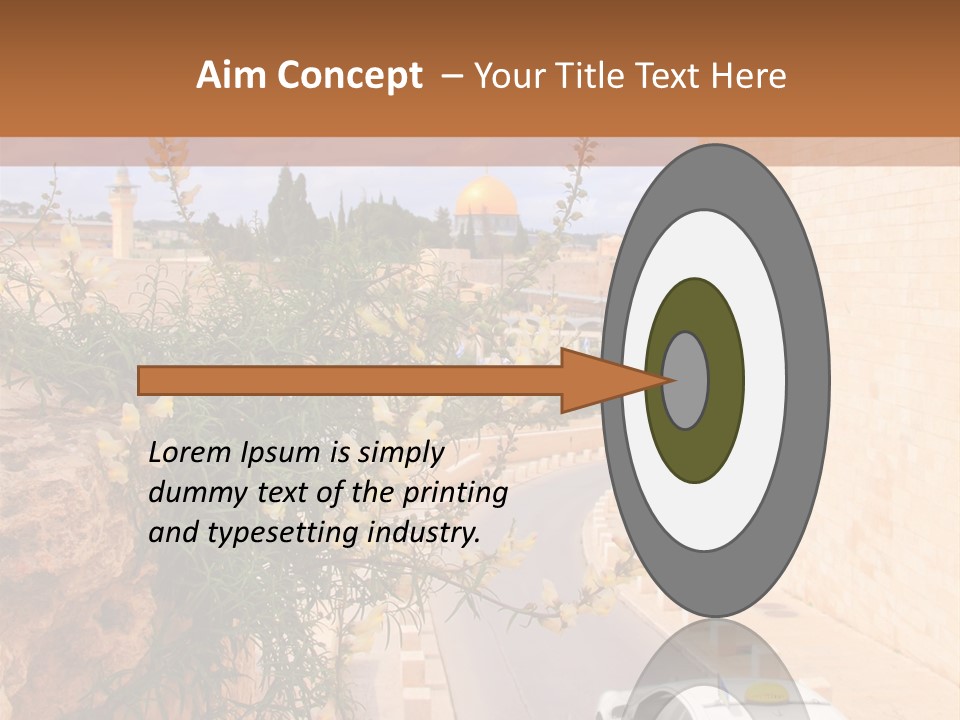 Aim Concept – Your Title Text Here

Lorem Ipsum is simply dummy text of the printing and typesetting industry.